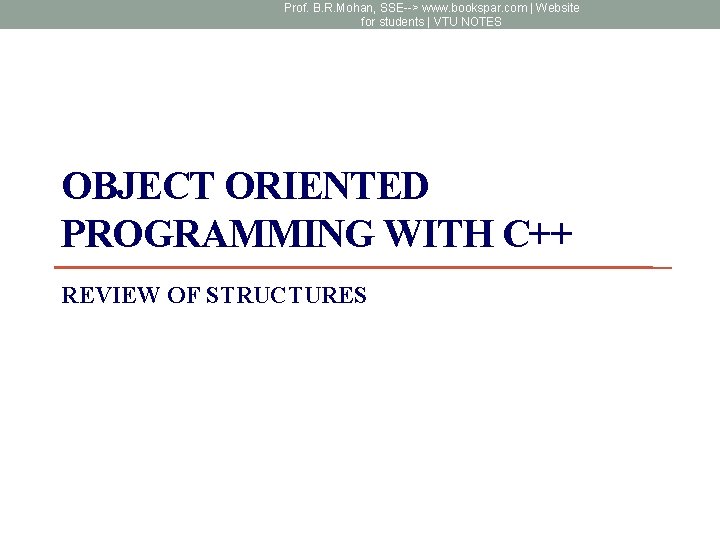 Prof. B.R.Mohan, SSE--> www.bookspar.com | Website for students | VTU NOTES

OBJECT ORIENTED PROGRAMMING WITH C++

REVIEW OF STRUCTURES